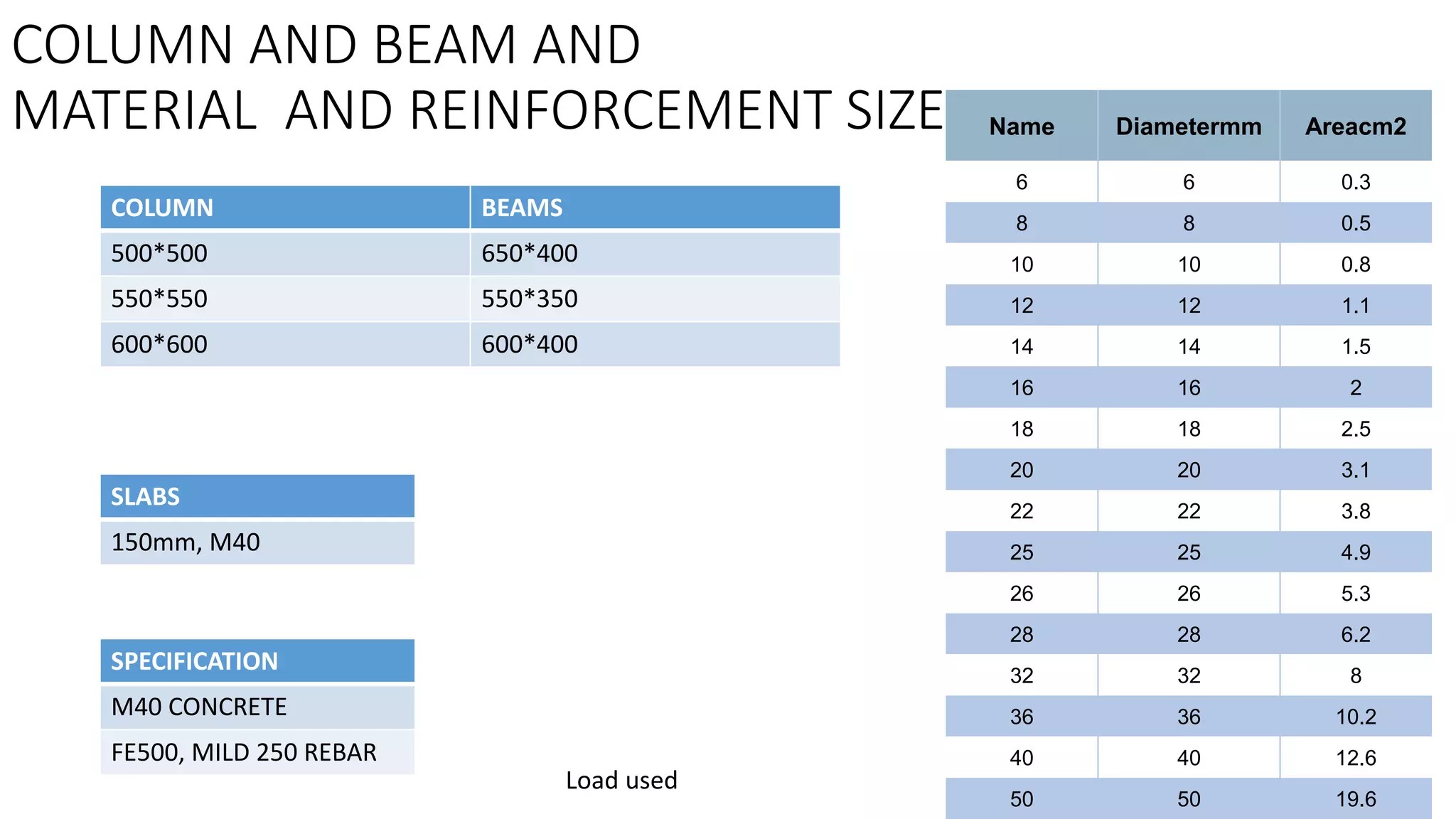 COLUMN AND BEAM AND
MATERIAL AND REINFORCEMENT SIZE

| COLUMN | BEAMS |
|---|---|
| 500*500 | 650*400 |
| 550*550 | 550*350 |
| 600*600 | 600*400 |

| SLABS |
|---|
| 150mm, M40 |

| SPECIFICATION |
|---|
| M40 CONCRETE |
| FE500, MILD 250 REBAR |

Load used

| Name | Diametermm | Areacm2 |
|---|---|---|
| 6 | 6 | 0.3 |
| 8 | 8 | 0.5 |
| 10 | 10 | 0.8 |
| 12 | 12 | 1.1 |
| 14 | 14 | 1.5 |
| 16 | 16 | 2 |
| 18 | 18 | 2.5 |
| 20 | 20 | 3.1 |
| 22 | 22 | 3.8 |
| 25 | 25 | 4.9 |
| 26 | 26 | 5.3 |
| 28 | 28 | 6.2 |
| 32 | 32 | 8 |
| 36 | 36 | 10.2 |
| 40 | 40 | 12.6 |
| 50 | 50 | 19.6 |